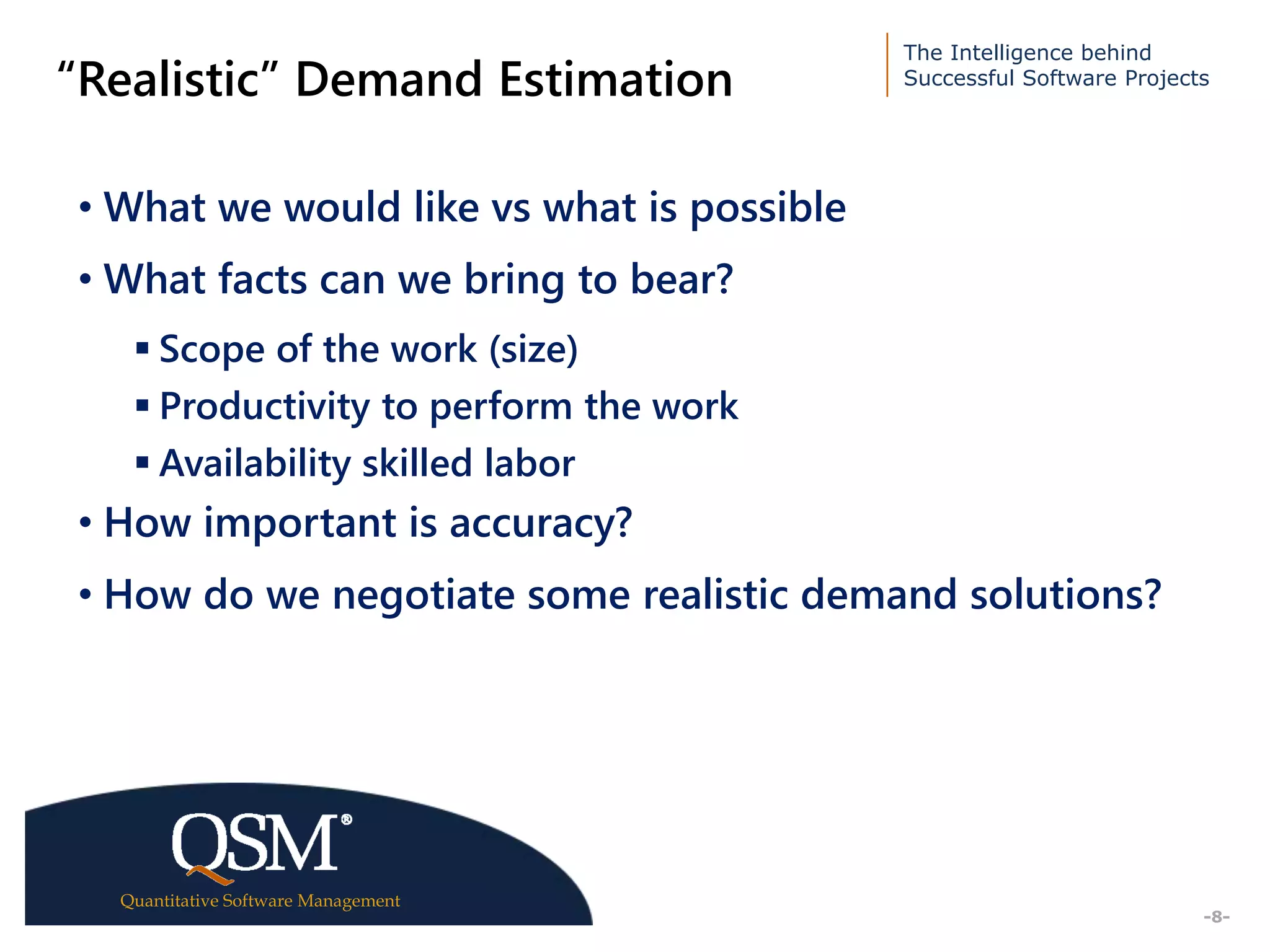 “Realistic” Demand Estimation

The Intelligence behind Successful Software Projects

• What we would like vs what is possible
• What facts can we bring to bear?
▪ Scope of the work (size)
▪ Productivity to perform the work
▪ Availability skilled labor
• How important is accuracy?
• How do we negotiate some realistic demand solutions?

QSM®
Quantitative Software Management

-8-